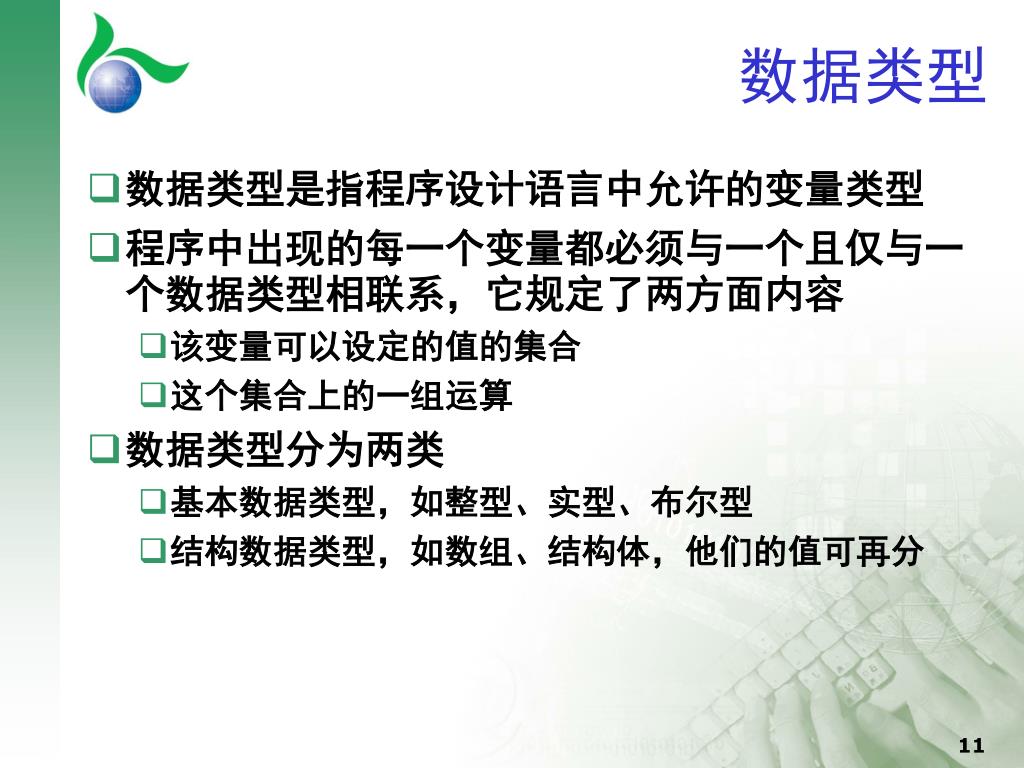 数据类型

❑数据类型是指程序设计语言中允许的变量类型

❑程序中出现的每一个变量都必须与一个且仅与一个数据类型相联系，它规定了两方面内容

❑该变量可以设定的值的集合

❑这个集合上的一组运算

❑数据类型分为两类

❑基本数据类型，如整型、实型、布尔型

❑结构数据类型，如数组、结构体，他们的值可再分

11